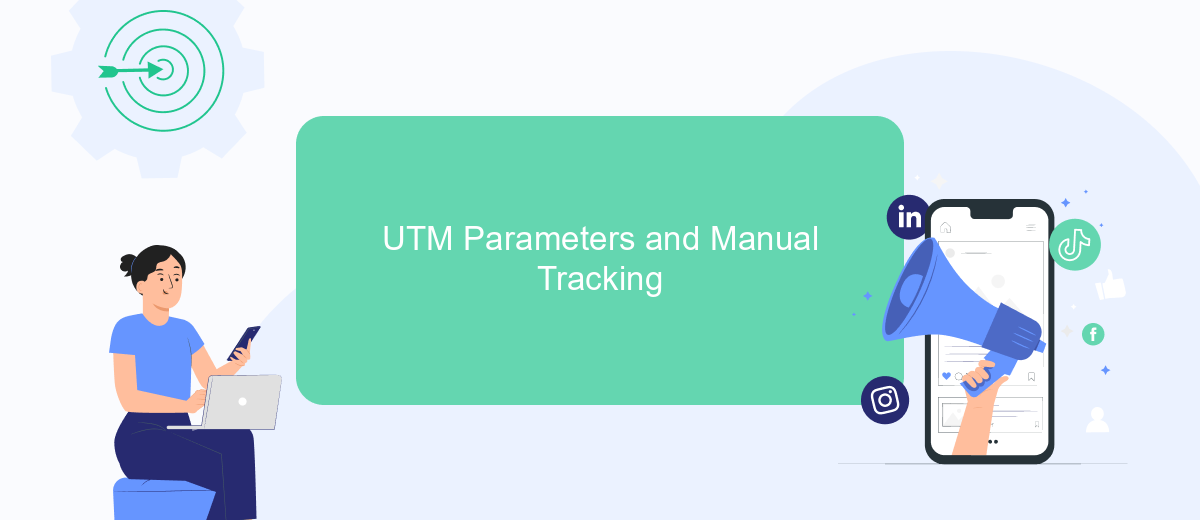 UTM Parameters and Manual Tracking

in

f